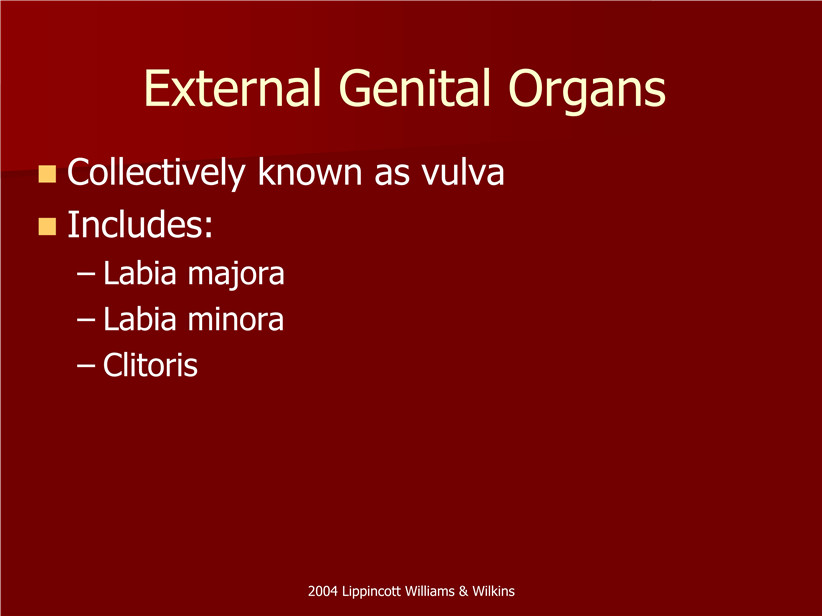 External Genital Organs

Collectively known as vulva

Includes:

– Labia majora

– Labia minora

– Clitoris

2004 Lippincott Williams & Wilkins